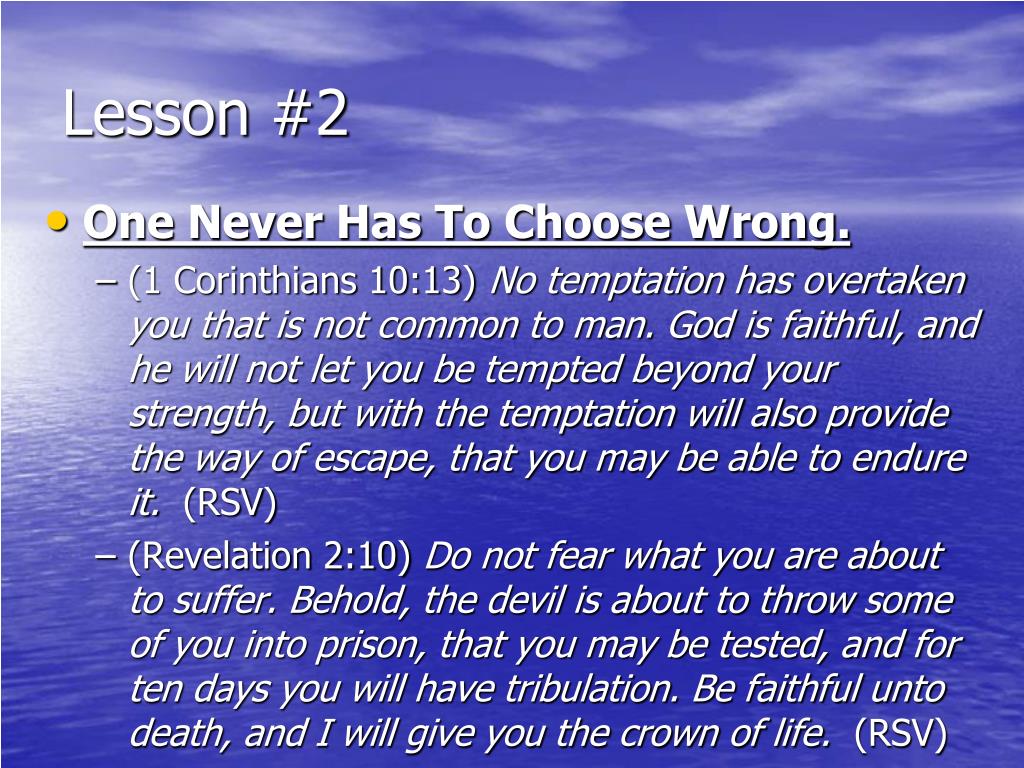 Lesson #2

• One Never Has To Choose Wrong.

– (1 Corinthians 10:13) No temptation has overtaken you that is not common to man. God is faithful, and he will not let you be tempted beyond your strength, but with the temptation will also provide the way of escape, that you may be able to endure it. (RSV)

– (Revelation 2:10) Do not fear what you are about to suffer. Behold, the devil is about to throw some of you into prison, that you may be tested, and for ten days you will have tribulation. Be faithful unto death, and I will give you the crown of life. (RSV)